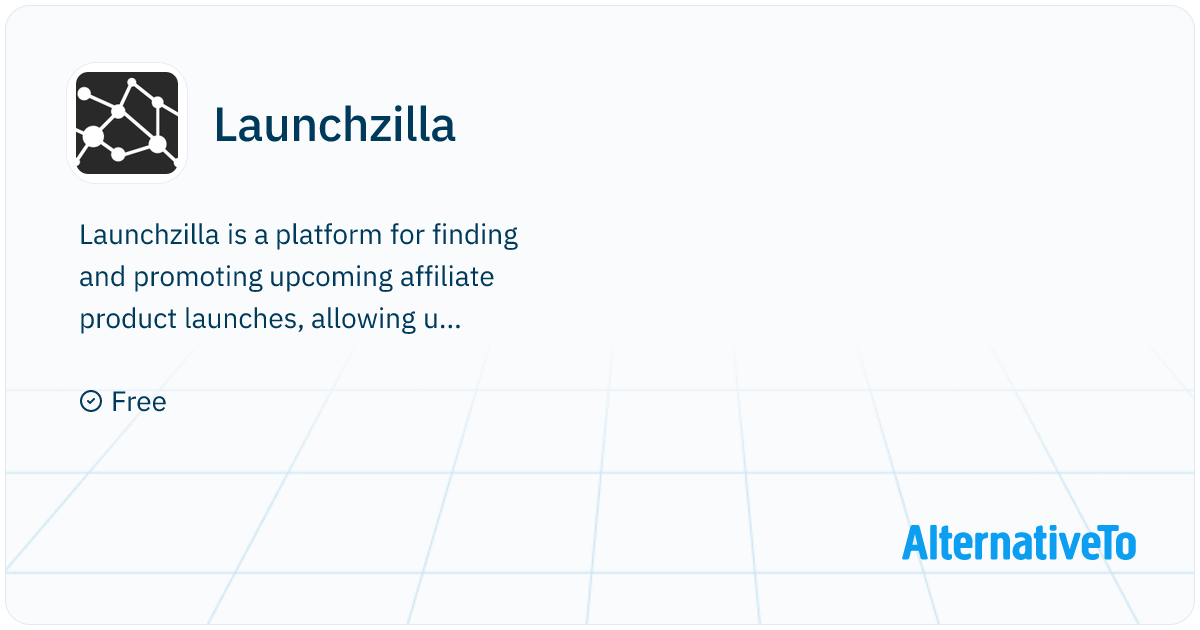 Launchzilla

Launchzilla is a platform for finding and promoting upcoming affiliate product launches, allowing u...

Free

AlternativeTo